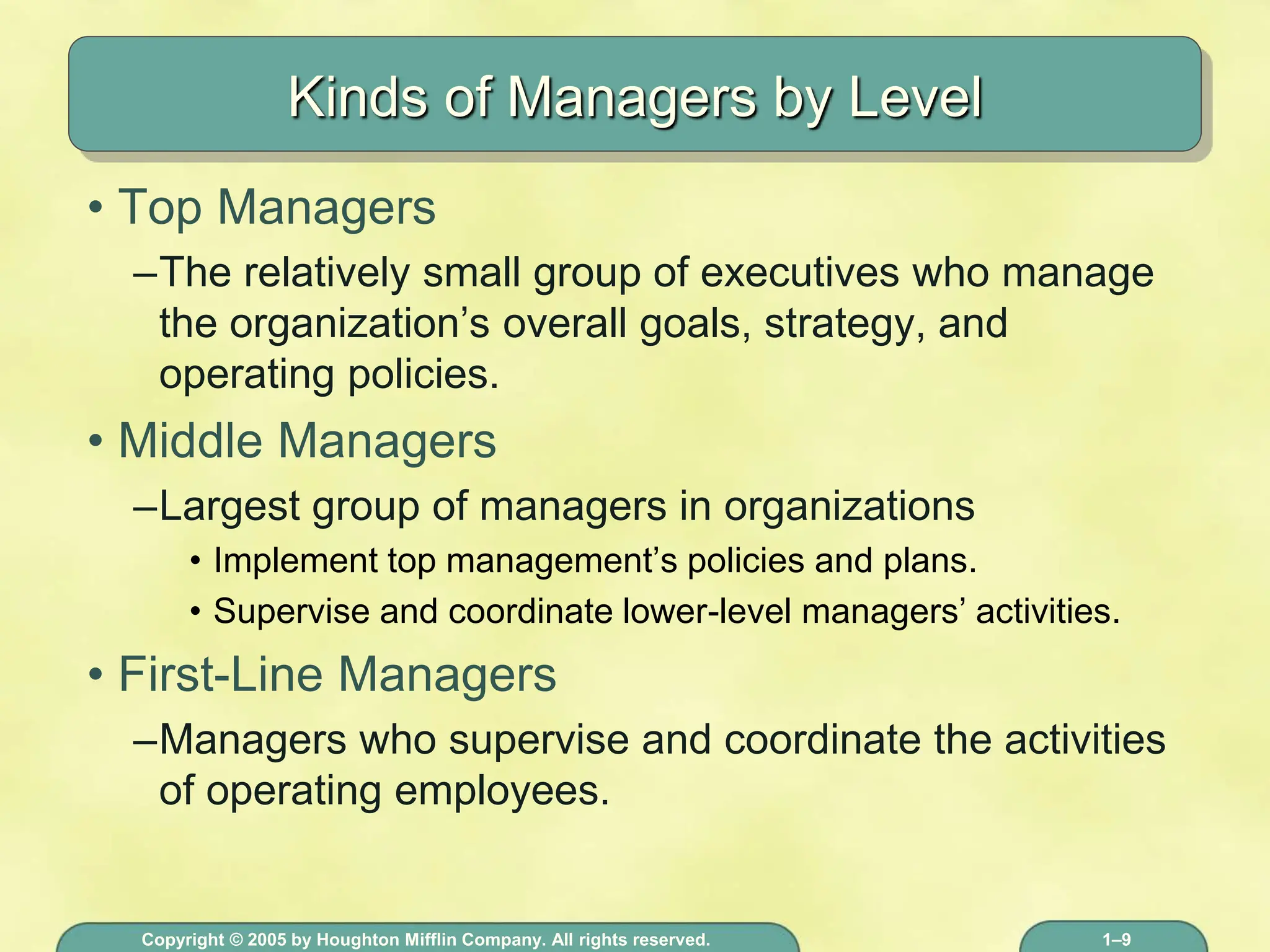 Kinds of Managers by Level

• Top Managers

–The relatively small group of executives who manage the organization’s overall goals, strategy, and operating policies.

• Middle Managers

–Largest group of managers in organizations

• Implement top management’s policies and plans.

• Supervise and coordinate lower-level managers’ activities.

• First-Line Managers

–Managers who supervise and coordinate the activities of operating employees.

Copyright © 2005 by Houghton Mifflin Company. All rights reserved.

1–9